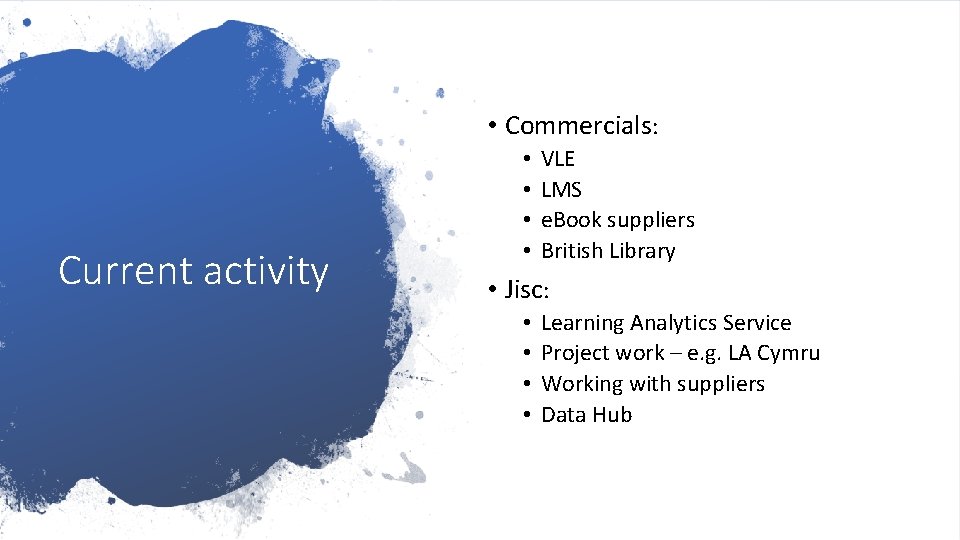 Current activity

• Commercials:
  • VLE
  • LMS
  • eBook suppliers
  • British Library
• Jisc:
  • Learning Analytics Service
  • Project work – e.g. LA Cymru
  • Working with suppliers
  • Data Hub